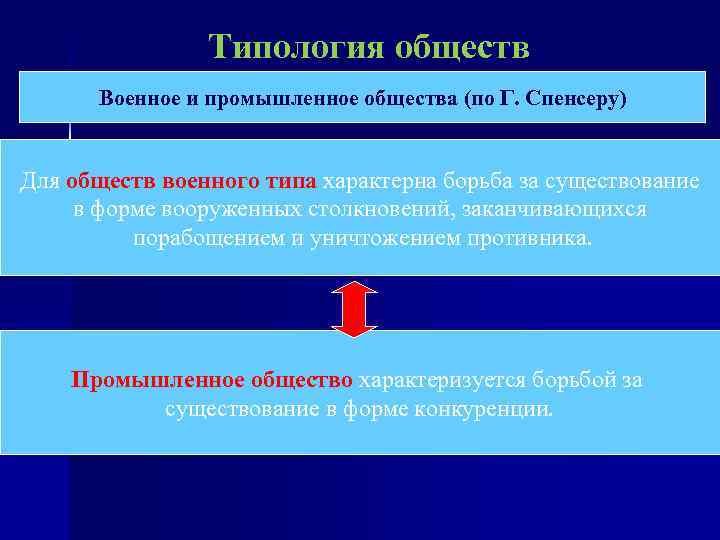 Типология обществ

Военное и промышленное общества (по Г. Спенсеру)

Для обществ военного типа характерна борьба за существование в форме вооруженных столкновений, заканчивающихся порабощением и уничтожением противника.

Промышленное общество характеризуется борьбой за существование в форме конкуренции.